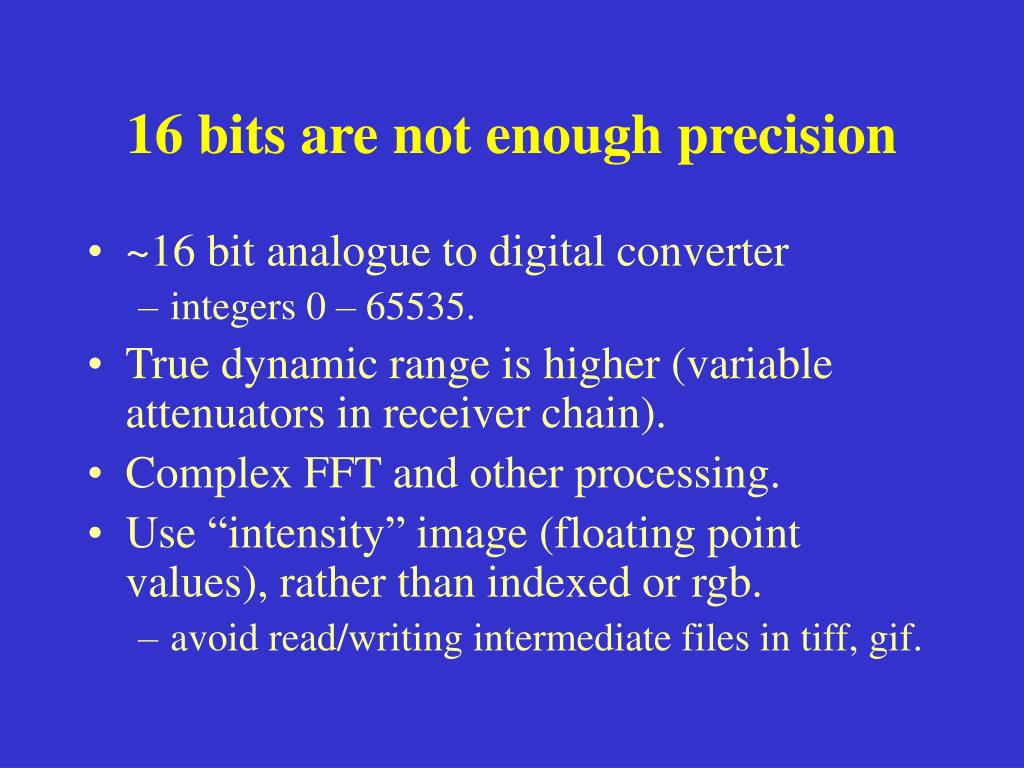 16 bits are not enough precision

• ~16 bit analogue to digital converter
– integers 0 – 65535.
• True dynamic range is higher (variable attenuators in receiver chain).
• Complex FFT and other processing.
• Use “intensity” image (floating point values), rather than indexed or rgb.
– avoid read/writing intermediate files in tiff, gif.